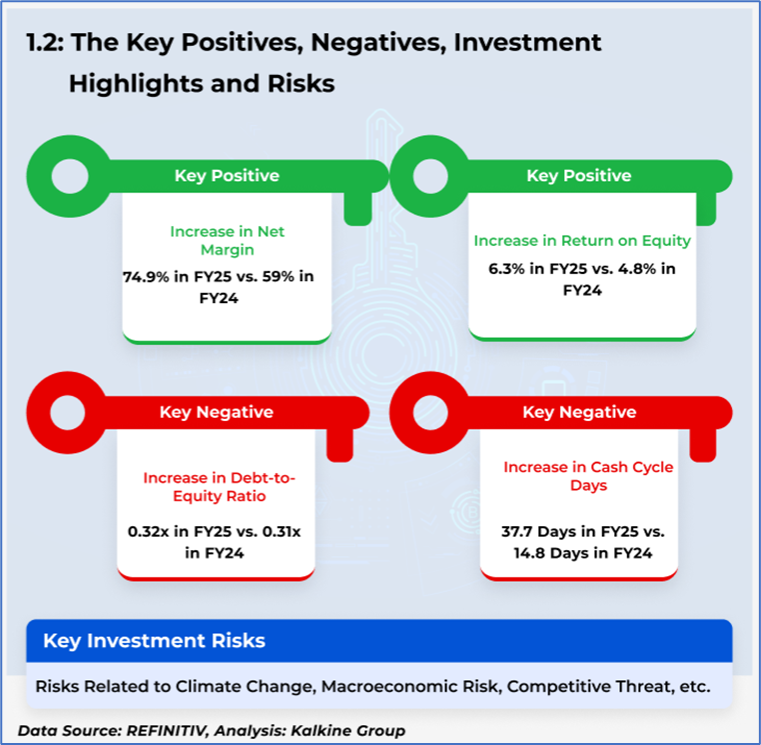 1.2: The Key Positives, Negatives, Investment Highlights and Risks

Key Positive

Increase in Net Margin

74.9% in FY25 vs. 59% in FY24

Key Positive

Increase in Return on Equity

6.3% in FY25 vs. 4.8% in FY24

Key Negative

Increase in Debt-to-Equity Ratio

0.32x in FY25 vs. 0.31x in FY24

Key Negative

Increase in Cash Cycle Days

37.7 Days in FY25 vs. 14.8 Days in FY24

Key Investment Risks

Risks Related to Climate Change, Macroeconomic Risk, Competitive Threat, etc.

Data Source: REFINITIV, Analysis: Kalkine Group